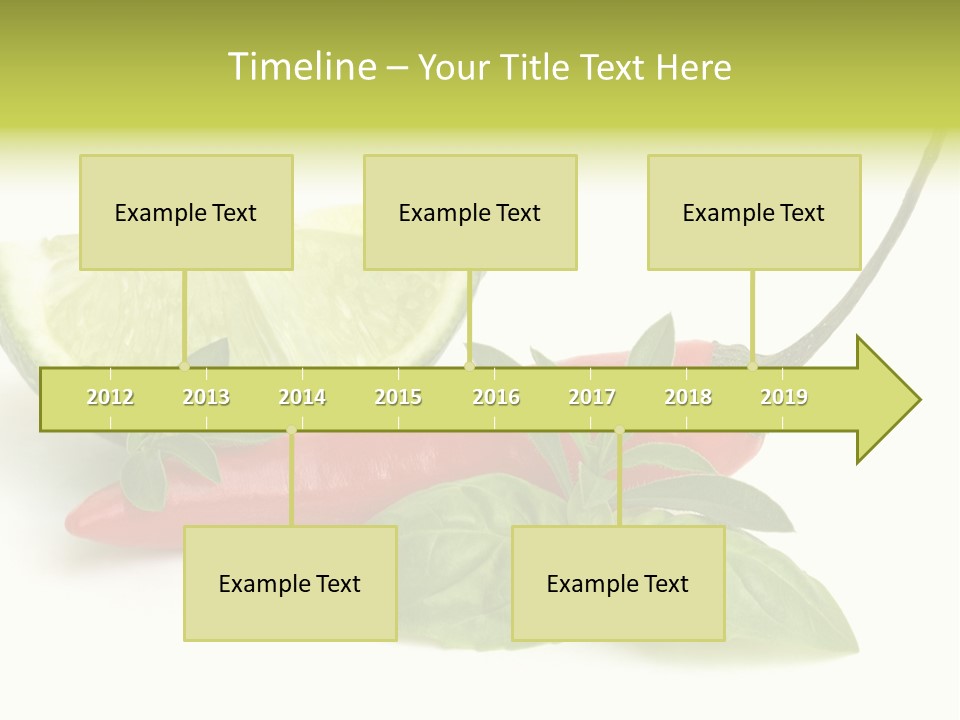 Timeline – Your Title Text Here

Example Text

Example Text

Example Text

2012 2013 2014 2015 2016 2017 2018 2019

Example Text

Example Text